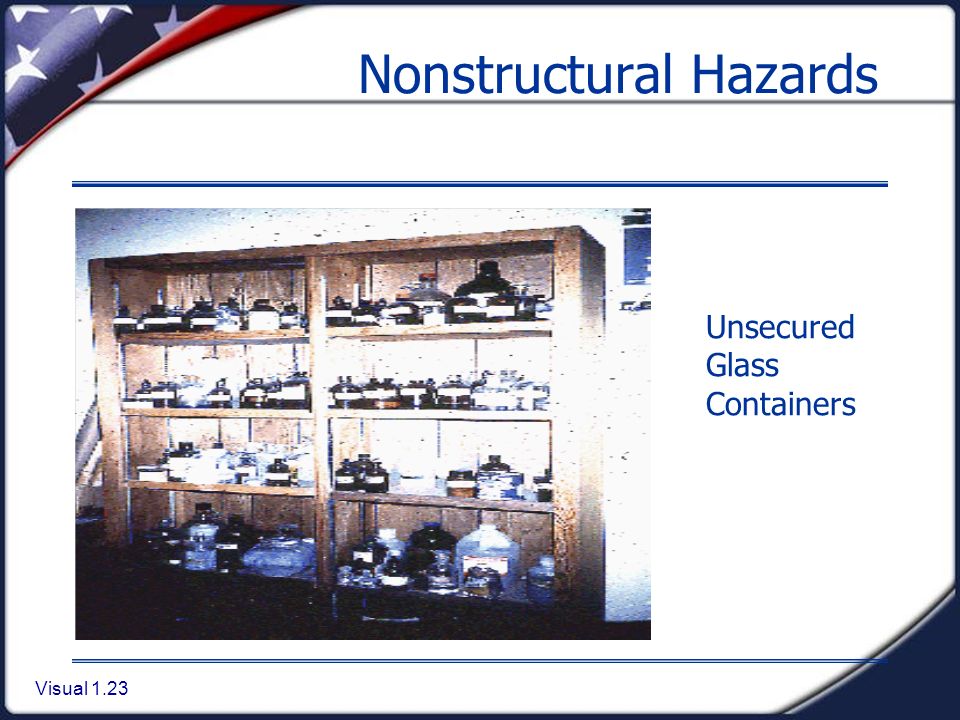 Nonstructural Hazards

Unsecured Glass Containers

Visual 1.23